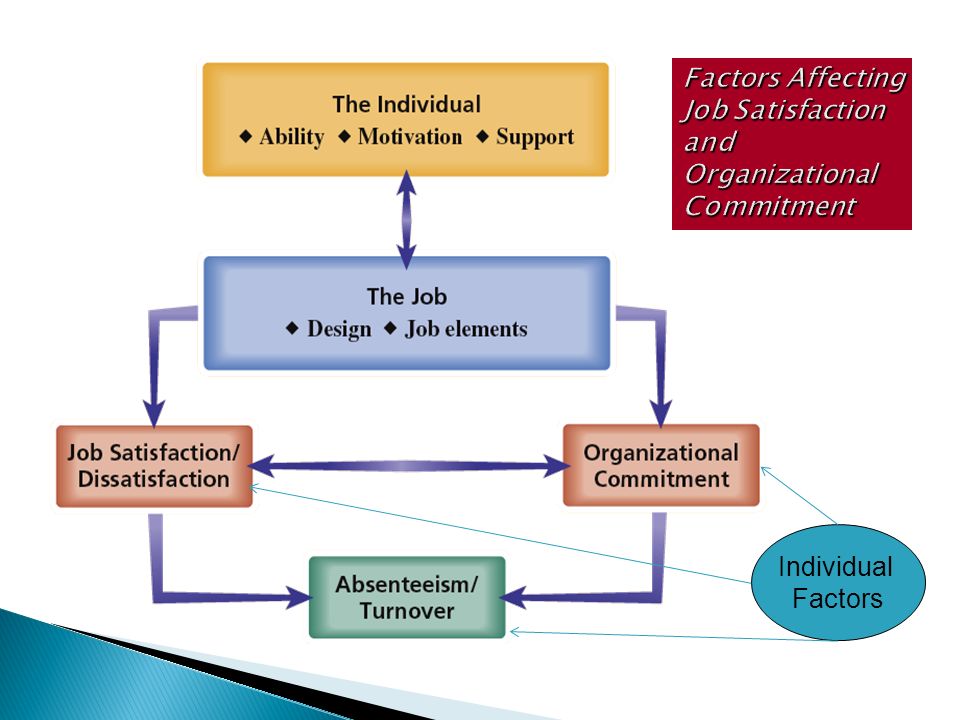 Factors Affecting Job Satisfaction and Organizational Commitment

The Individual
◆ Ability ◆ Motivation ◆ Support

The Job
◆ Design ◆ Job elements

Job Satisfaction/ Dissatisfaction

Organizational Commitment

Absenteeism/ Turnover

Individual Factors